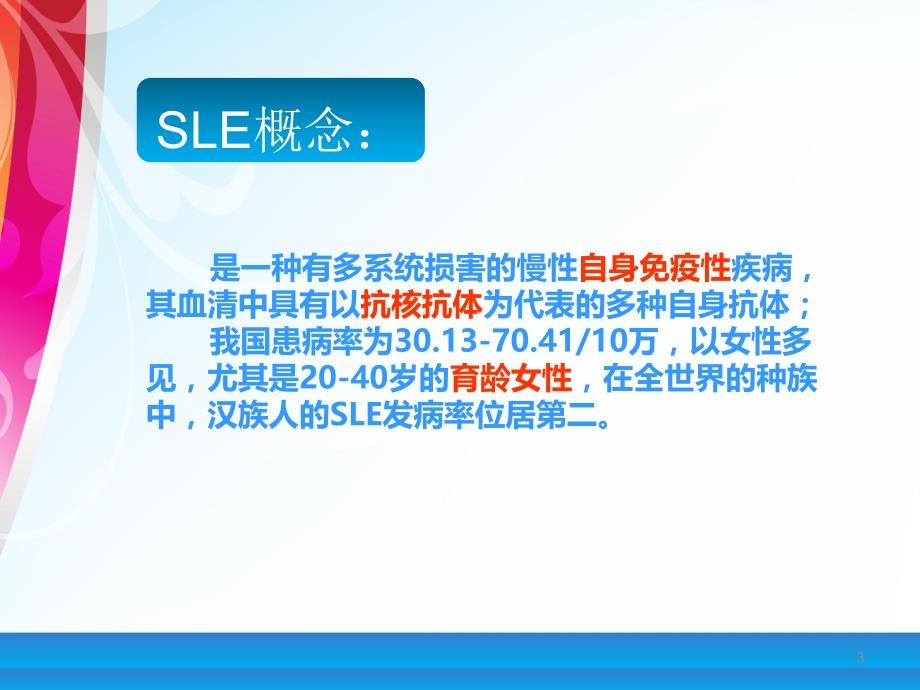 SLE概念：

是一种有多系统损害的慢性自身免疫性疾病，其血清中具有以抗核抗体为代表的多种自身抗体；

我国患病率为30.13-70.41/10万，以女性多见，尤其是20-40岁的育龄女性，在全世界的种族中，汉族人的SLE发病率位居第二。

3